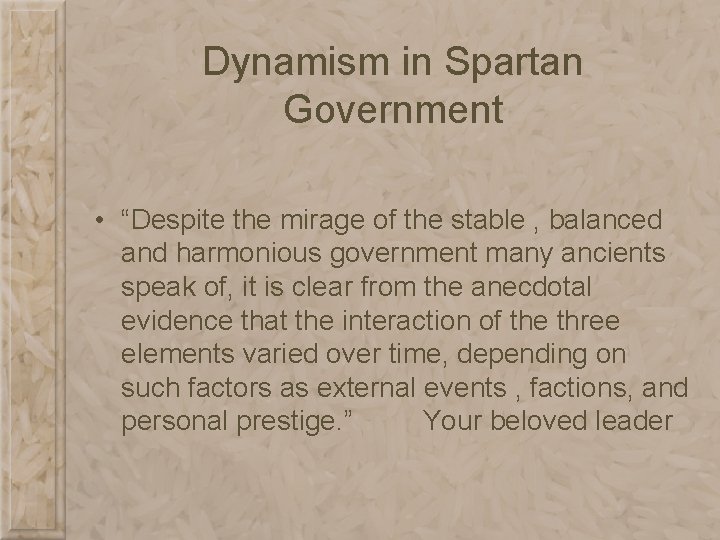 Dynamism in Spartan Government

• “Despite the mirage of the stable , balanced and harmonious government many ancients speak of, it is clear from the anecdotal evidence that the interaction of the three elements varied over time, depending on such factors as external events , factions, and personal prestige.” Your beloved leader